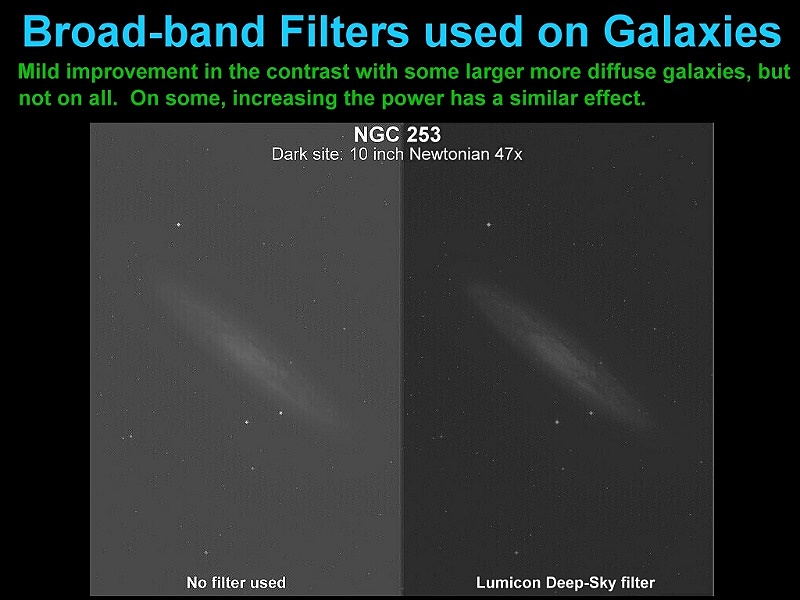 Broad-band Filters used on Galaxies

Mild improvement in the contrast with some larger more diffuse galaxies, but not on all. On some, increasing the power has a similar effect.

NGC 253
Dark site: 10 inch Newtonian 47x

No filter used

Lumicon Deep-Sky filter